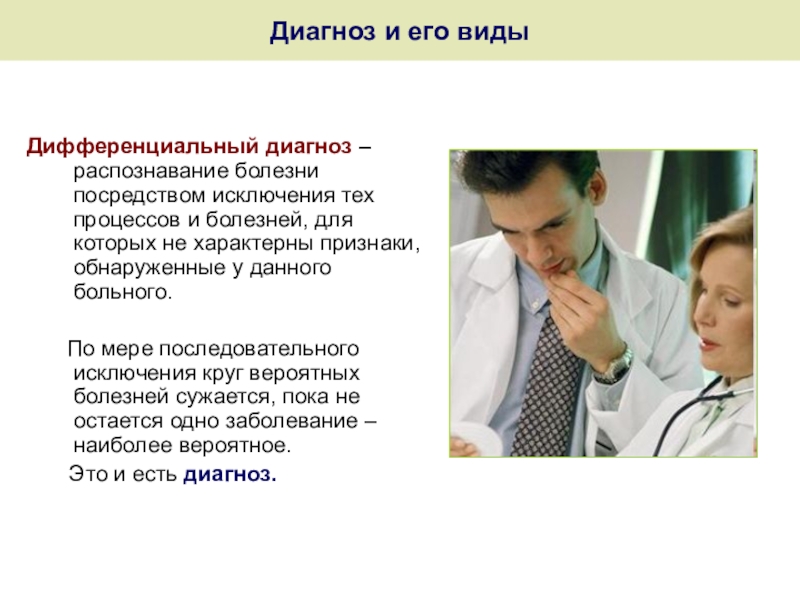 Диагноз и его виды

Дифференциальный диагноз – распознавание болезни посредством исключения тех процессов и болезней, для которых не характерны признаки, обнаруженные у данного больного.

По мере последовательного исключения круг вероятных болезней сужается, пока не остается одно заболевание – наиболее вероятное.

Это и есть диагноз.